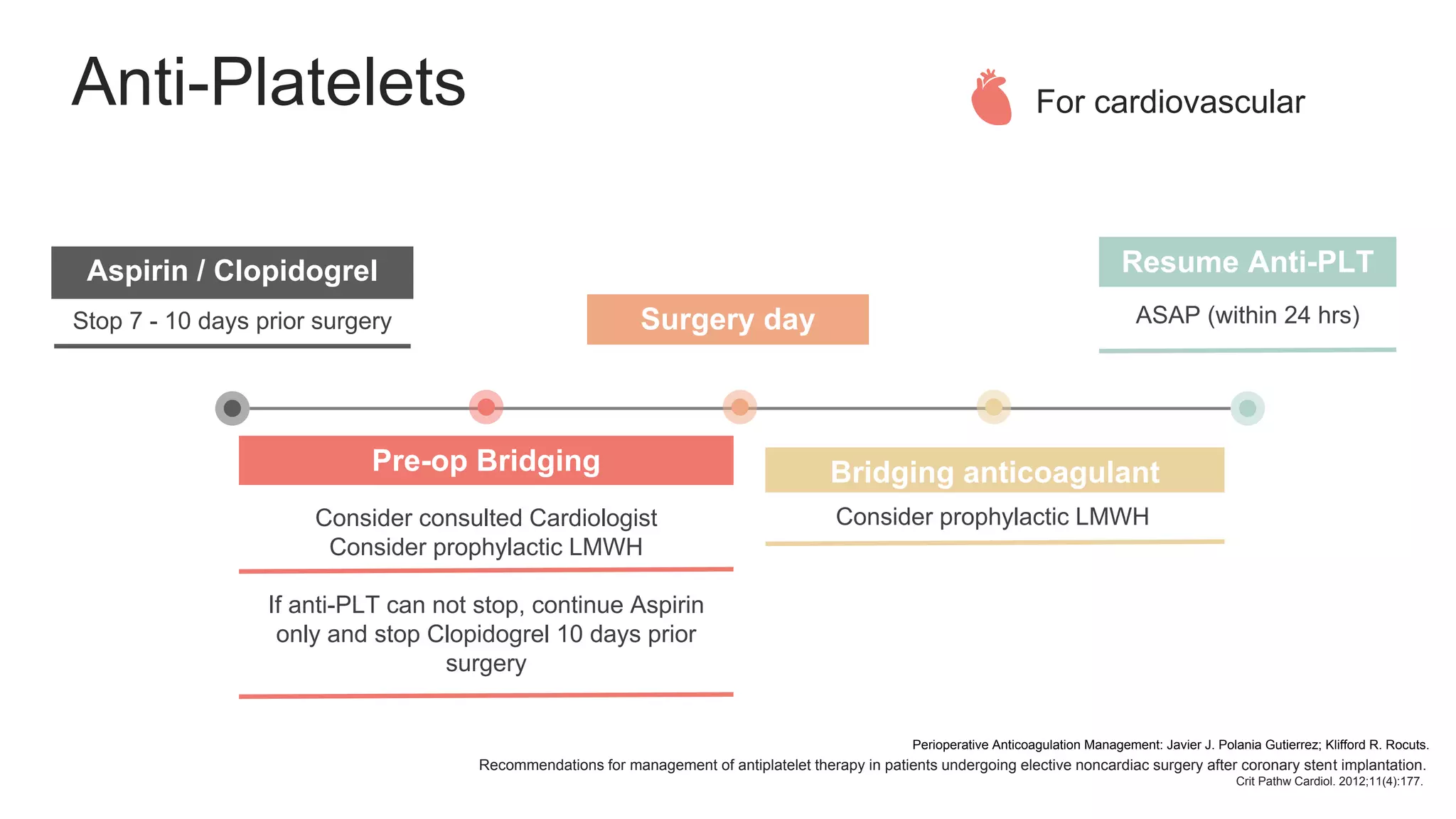 Anti-Platelets

For cardiovascular

Aspirin / Clopidogrel

Stop 7 - 10 days prior surgery

Surgery day

Resume Anti-PLT

ASAP (within 24 hrs)

Pre-op Bridging

Consider consulted Cardiologist
Consider prophylactic LMWH

If anti-PLT can not stop, continue Aspirin only and stop Clopidogrel 10 days prior surgery

Bridging anticoagulant

Consider prophylactic LMWH

Perioperative Anticoagulation Management: Javier J. Polania Gutierrez; Klifford R. Rocuts.
Recommendations for management of antiplatelet therapy in patients undergoing elective noncardiac surgery after coronary stent implantation.
Crit Pathw Cardiol. 2012;11(4):177.